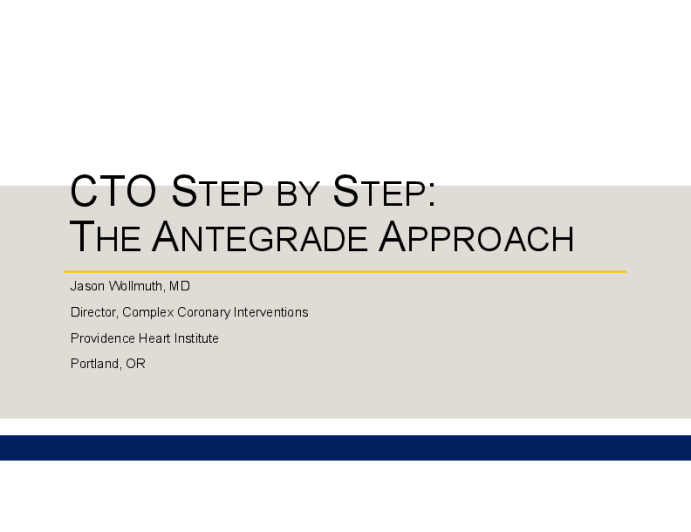 CTO STEP BY STEP:
THE ANTEGRADE APPROACH

Jason Wollmuth, MD

Director, Complex Coronary Interventions

Providence Heart Institute

Portland, OR